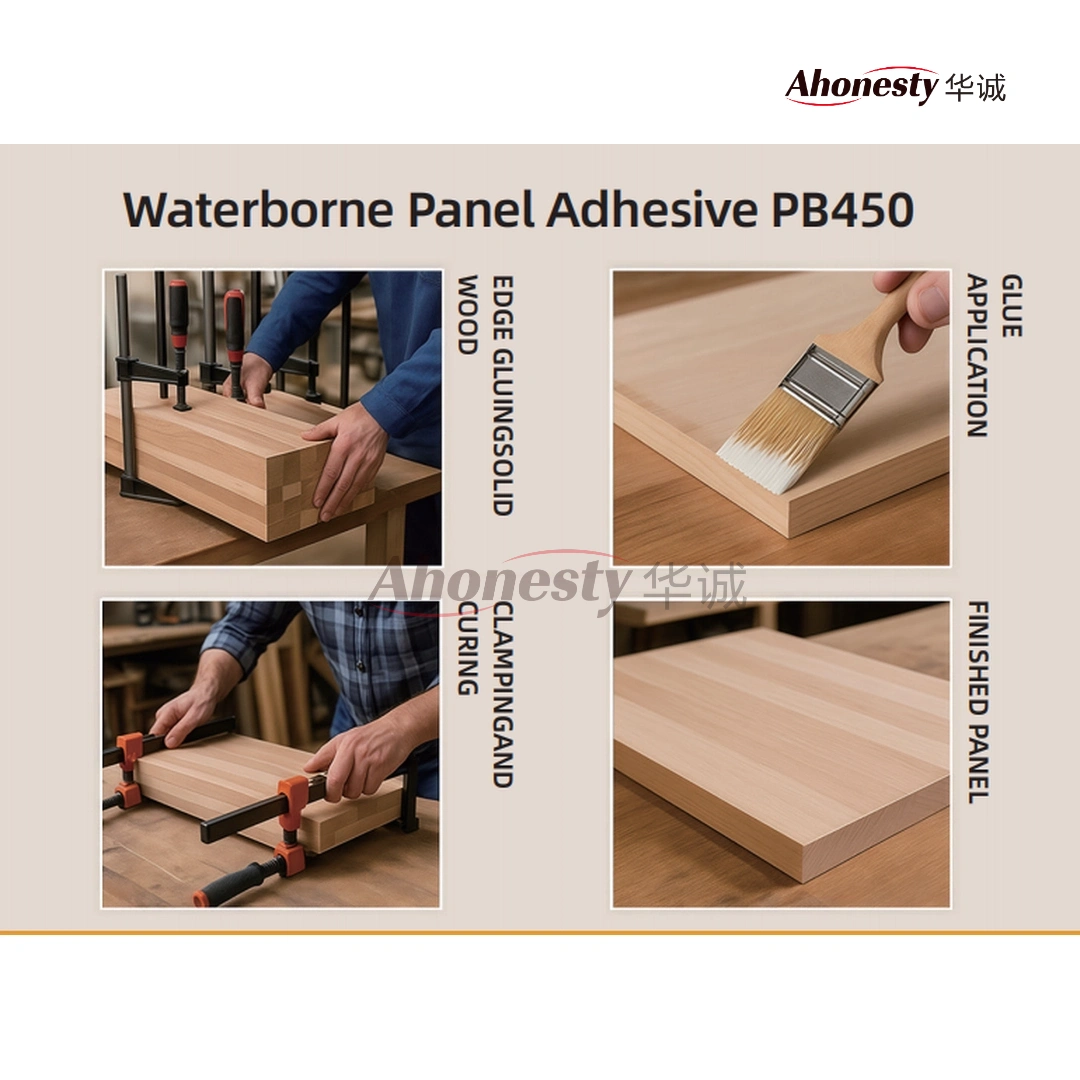 Ahonesty 华诚

Waterborne Panel Adhesive PB450

EDGE GLUINGSOLID WOOD

GLUE APPLICATION

Ahonesty 华诚

CLAMPINGAND CURING

FINISHED PANEL